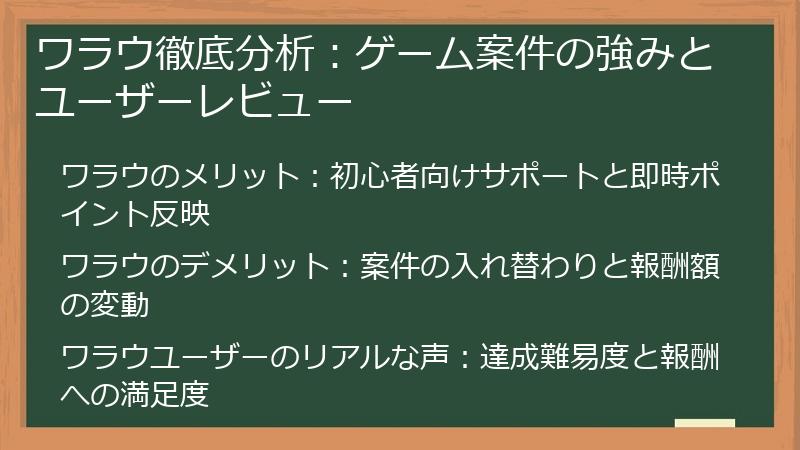 ワラウ徹底分析：ゲーム案件の強みとユーザーレビュー

ワラウのメリット：初心者向けサポートと即時ポイント反映

ワラウのデメリット：案件の入れ替わりと報酬額の変動

ワラウユーザーのリアルな声：達成難易度と報酬への満足度